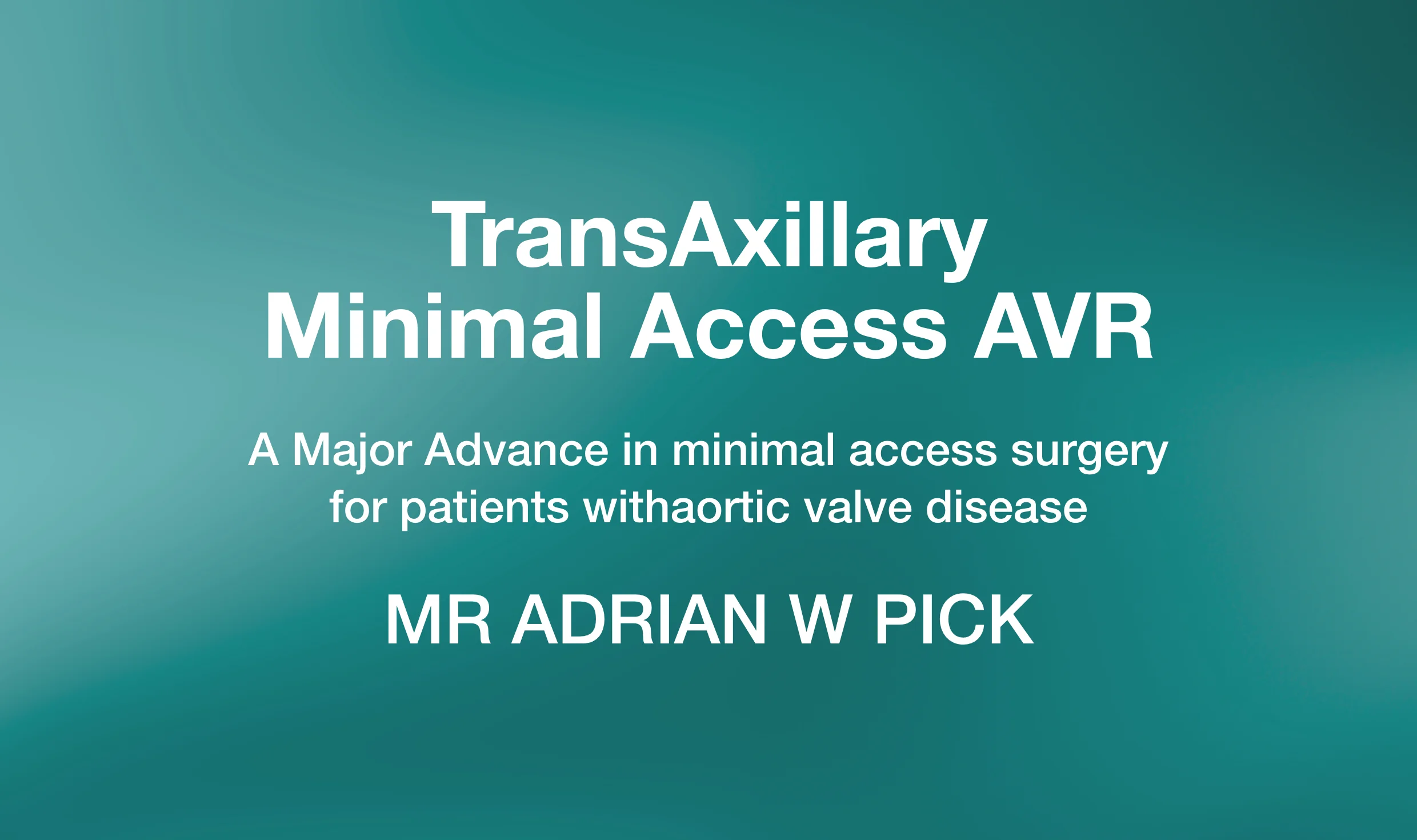 TransAxillary
Minimal Access AVR

A Major Advance in minimal access surgery for patients withaortic valve disease

MR ADRIAN W PICK